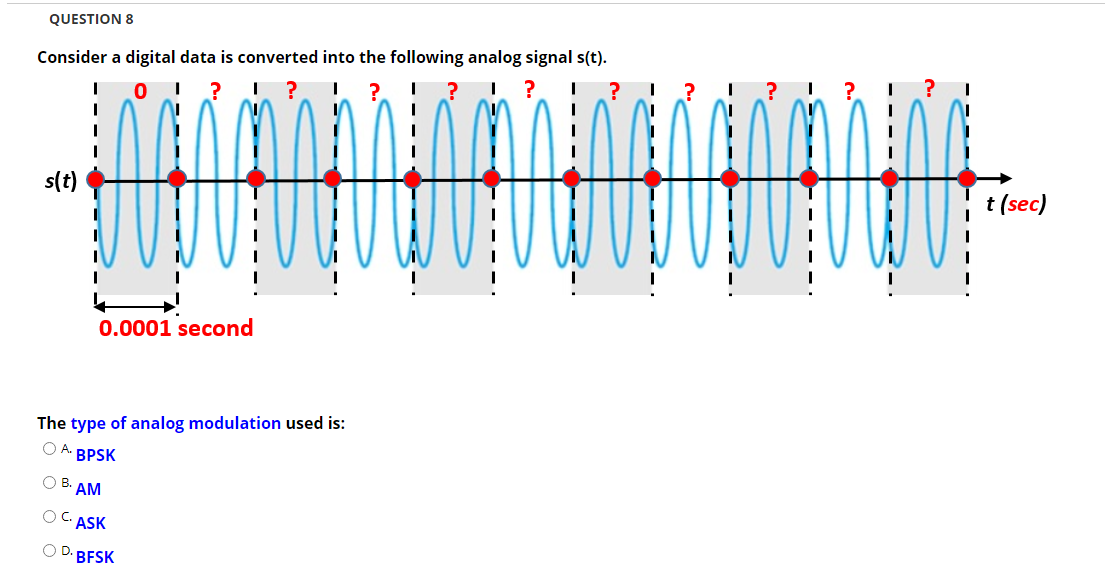 QUESTION 8

Consider a digital data is converted into the following analog signal s(t).

0 ? ? ? ? ? ? ? ? ? ?

s(t)

t (sec)

0.0001 second

The type of analog modulation used is:

A. BPSK

B. AM

C. ASK

D. BFSK